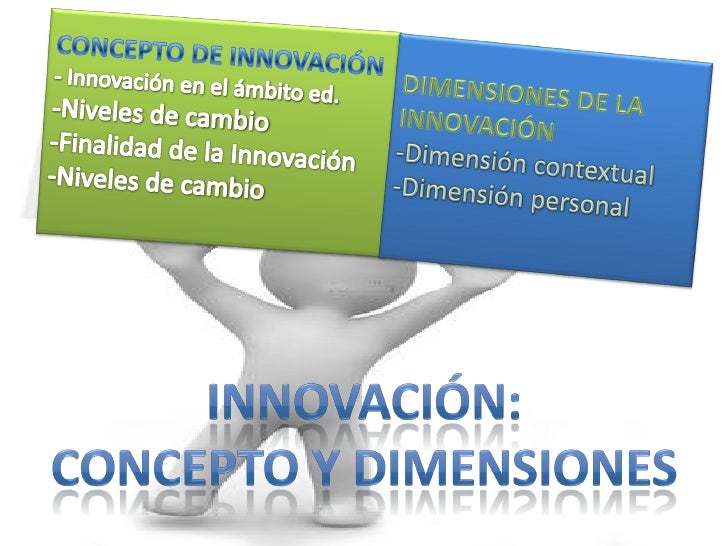 CONCEPTO DE INNOVACIÓN
- Innovación en el ámbito ed.
-Niveles de cambio
-Finalidad de la Innovación
-Niveles de cambio

DIMENSIONES DE LA INNOVACIÓN
-Dimensión contextual
-Dimensión personal

INNOVACIÓN:
CONCEPTO Y DIMENSIONES